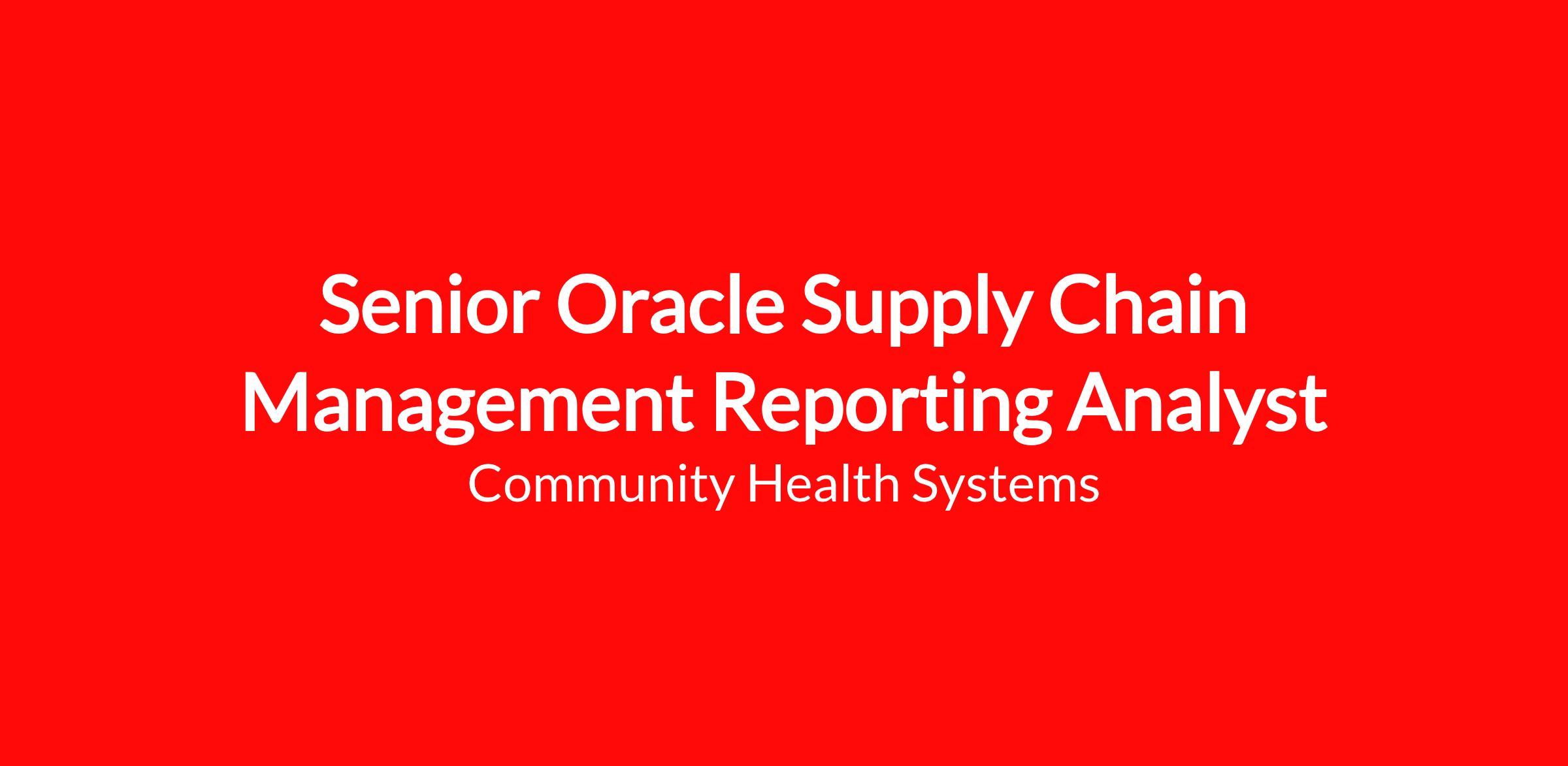 Senior Oracle Supply Chain Management Reporting Analyst

Community Health Systems